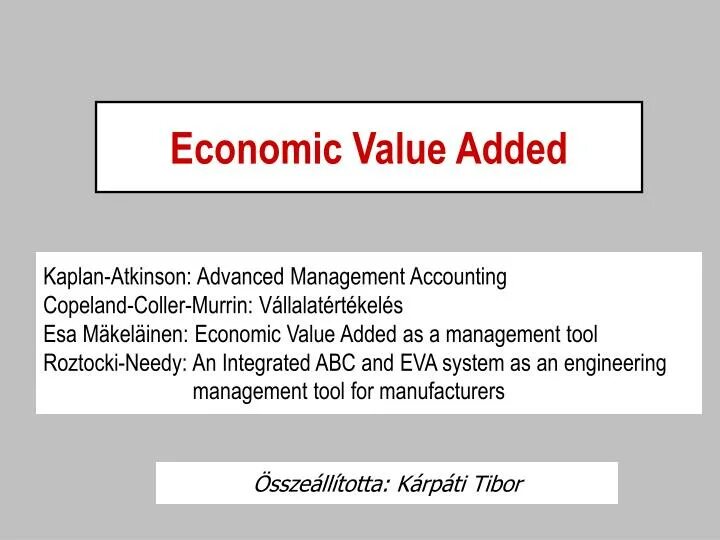 Economic Value Added

Kaplan-Atkinson: Advanced Management Accounting
Copeland-Coller-Murrin: Vállalatértékelés
Esa Mäkeläinen: Economic Value Added as a management tool
Roztocki-Needy: An Integrated ABC and EVA system as an engineering management tool for manufacturers

Összeállította: Kárpáti Tibor